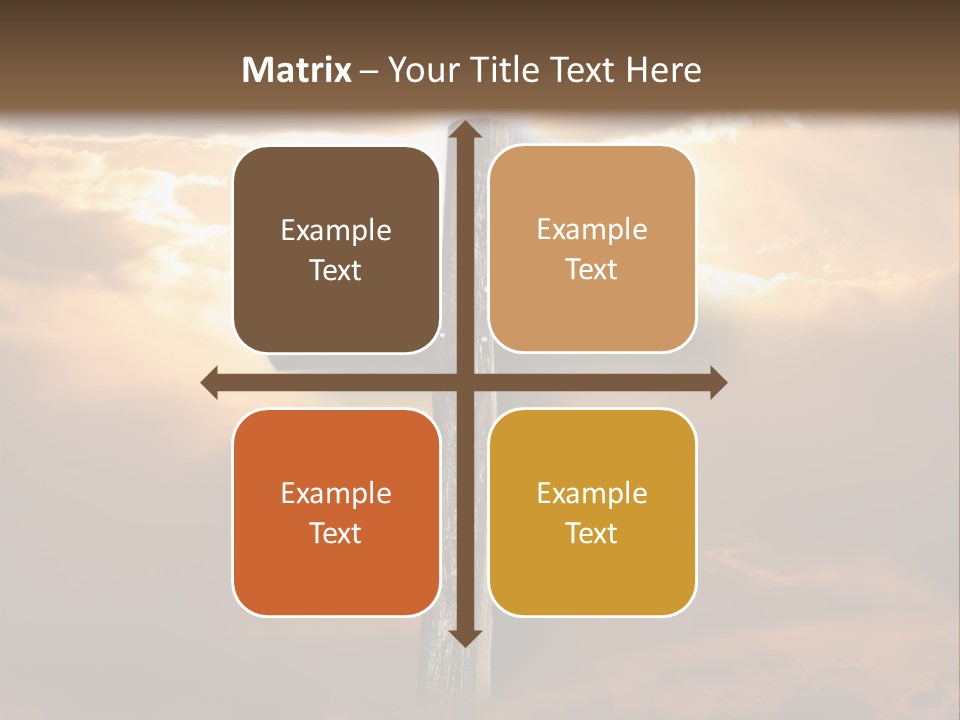 Matrix – Your Title Text Here

Example Text

Example Text

Example Text

Example Text